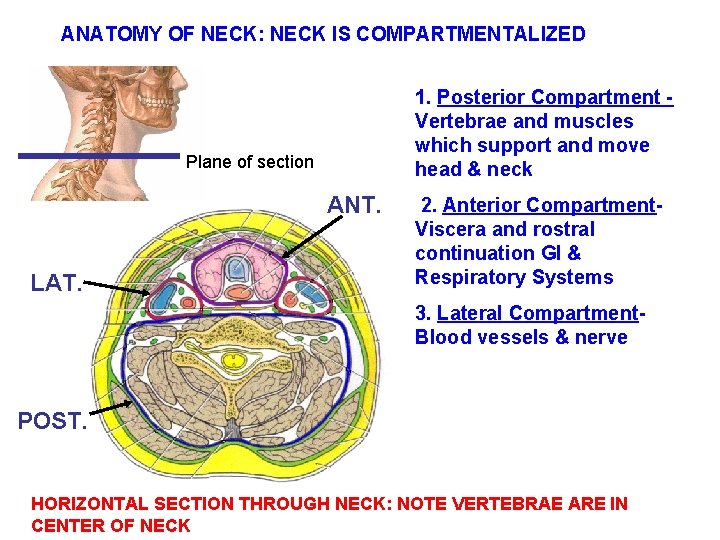 ANATOMY OF NECK: NECK IS COMPARTMENTALIZED

Plane of section

ANT.

LAT.

POST.

1. Posterior Compartment - Vertebrae and muscles which support and move head & neck

2. Anterior Compartment- Viscera and rostral continuation GI & Respiratory Systems

3. Lateral Compartment- Blood vessels & nerve

HORIZONTAL SECTION THROUGH NECK: NOTE VERTEBRAE ARE IN CENTER OF NECK